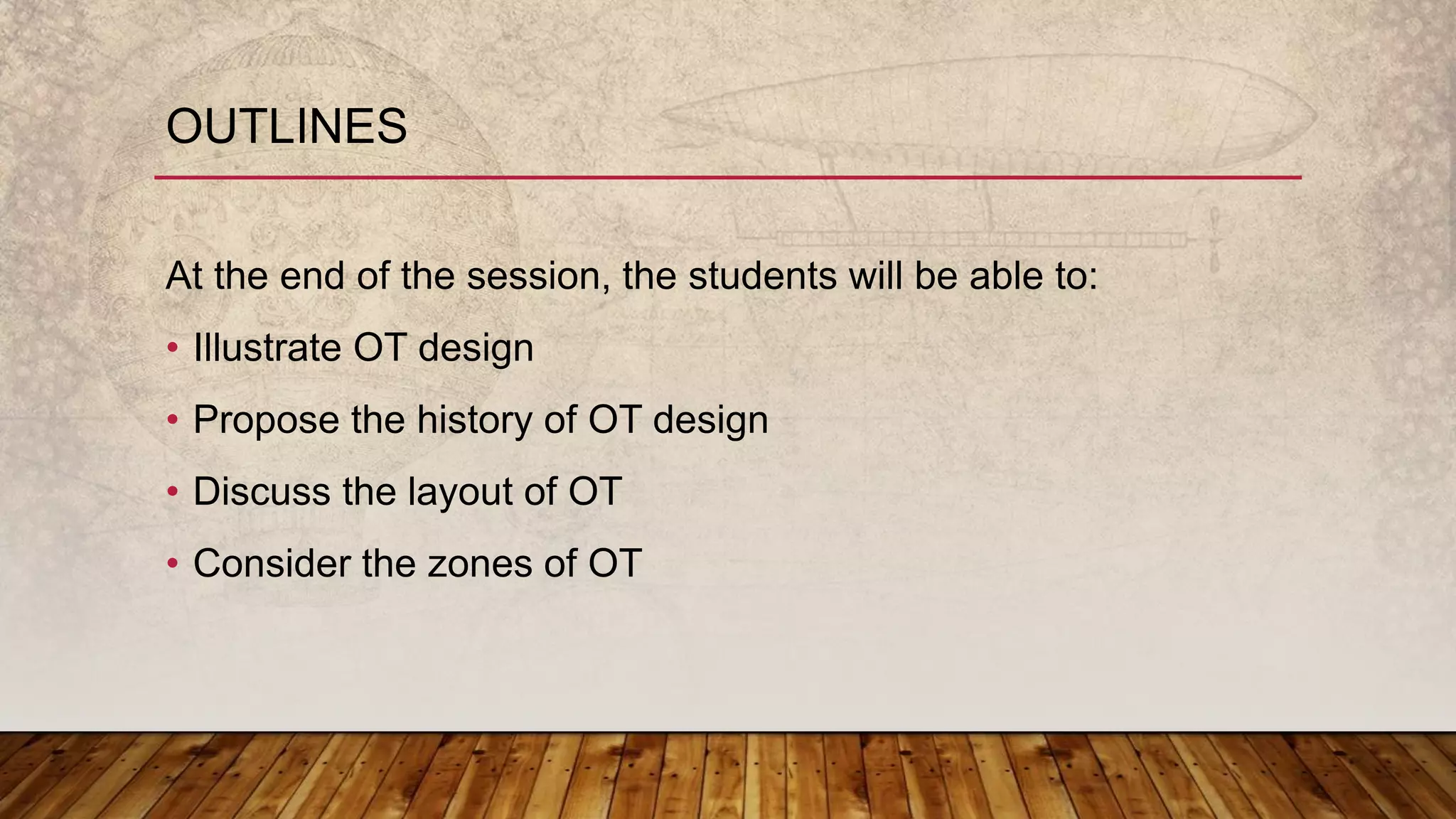 OUTLINES

At the end of the session, the students will be able to:

• Illustrate OT design
• Propose the history of OT design
• Discuss the layout of OT
• Consider the zones of OT